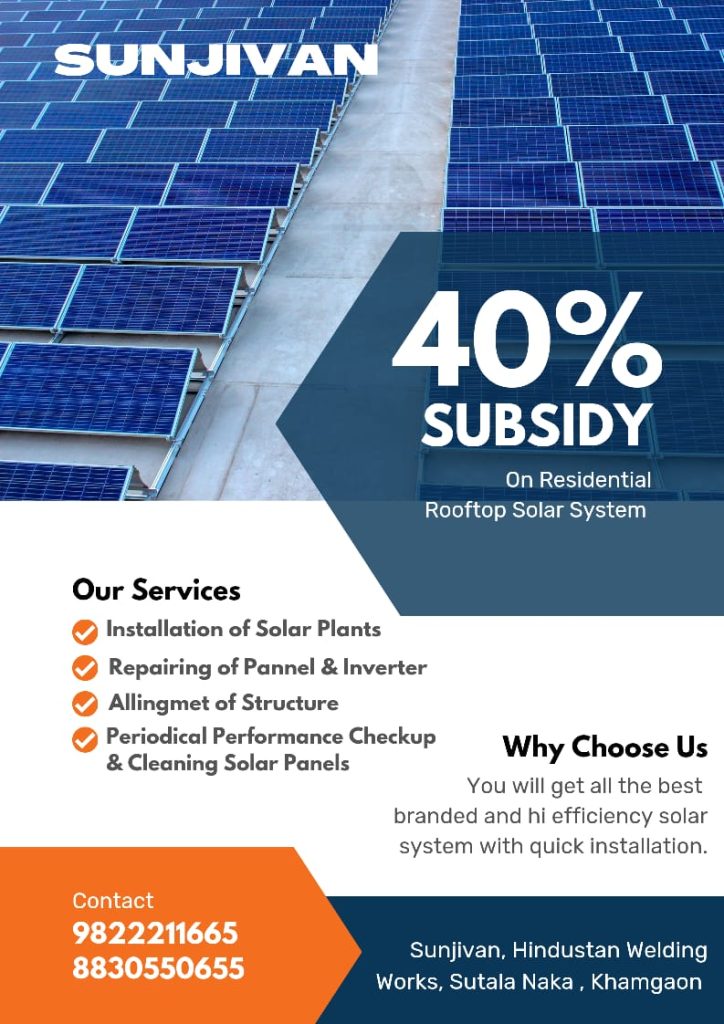 SUNJIVAN

40%
SUBSIDY
On Residential
Rooftop Solar System

Our Services
Installation of Solar Plants
Repairing of Pannel & Inverter
Allingmet of Structure
Periodical Performance Checkup & Cleaning Solar Panels

Why Choose Us
You will get all the best branded and hi efficiency solar system with quick installation.

Contact
9822211665
8830550655

Sunjivan, Hindustan Welding Works, Sutala Naka , Khamgaon